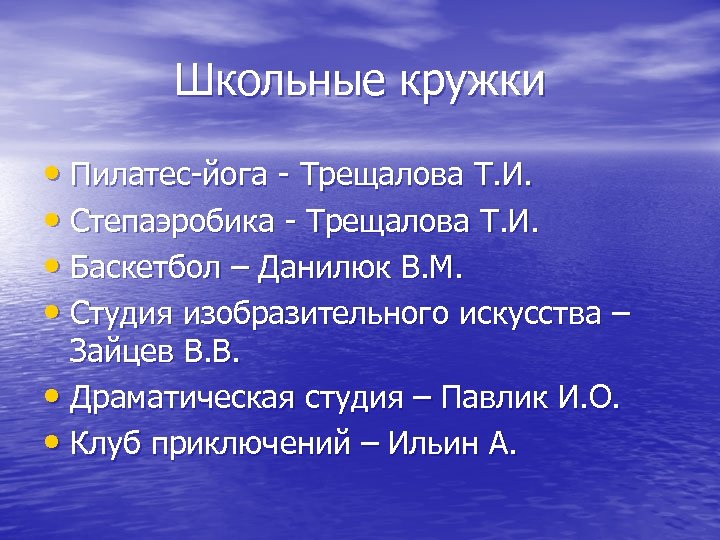 Школьные кружки

• Пилатес-йога - Трещалова Т.И.
• Степаэробика - Трещалова Т.И.
• Баскетбол – Данилюк В.М.
• Студия изобразительного искусства – Зайцев В.В.
• Драматическая студия – Павлик И.О.
• Клуб приключений – Ильин А.